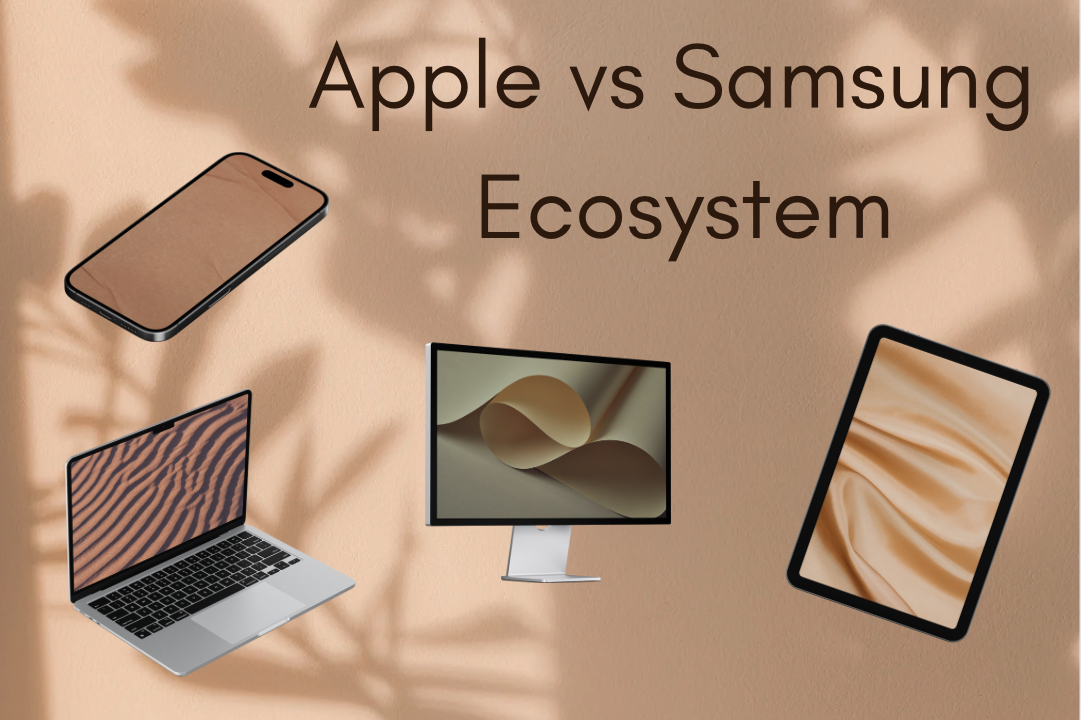 Apple vs Samsung Ecosystem